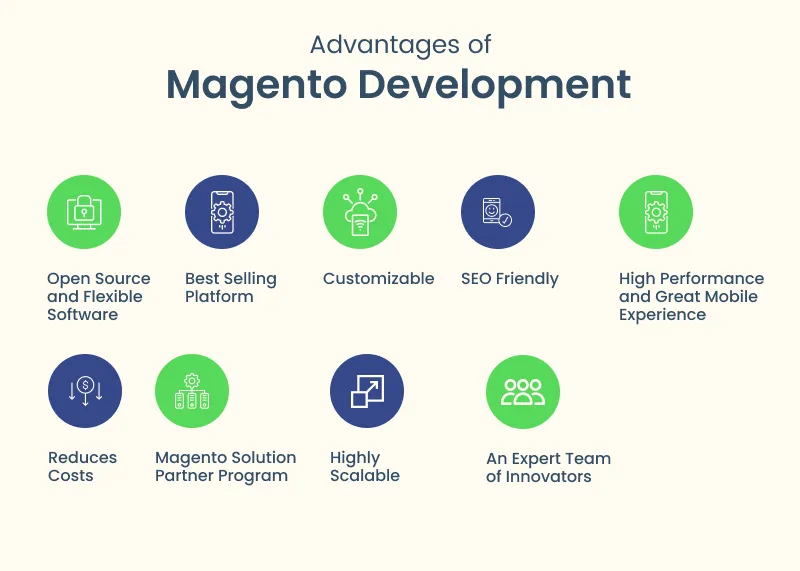 Advantages of
Magento Development

Open Source and Flexible Software

Best Selling Platform

Customizable

SEO Friendly

High Performance and Great Mobile Experience

Reduces Costs

Magento Solution Partner Program

Highly Scalable

An Expert Team of Innovators